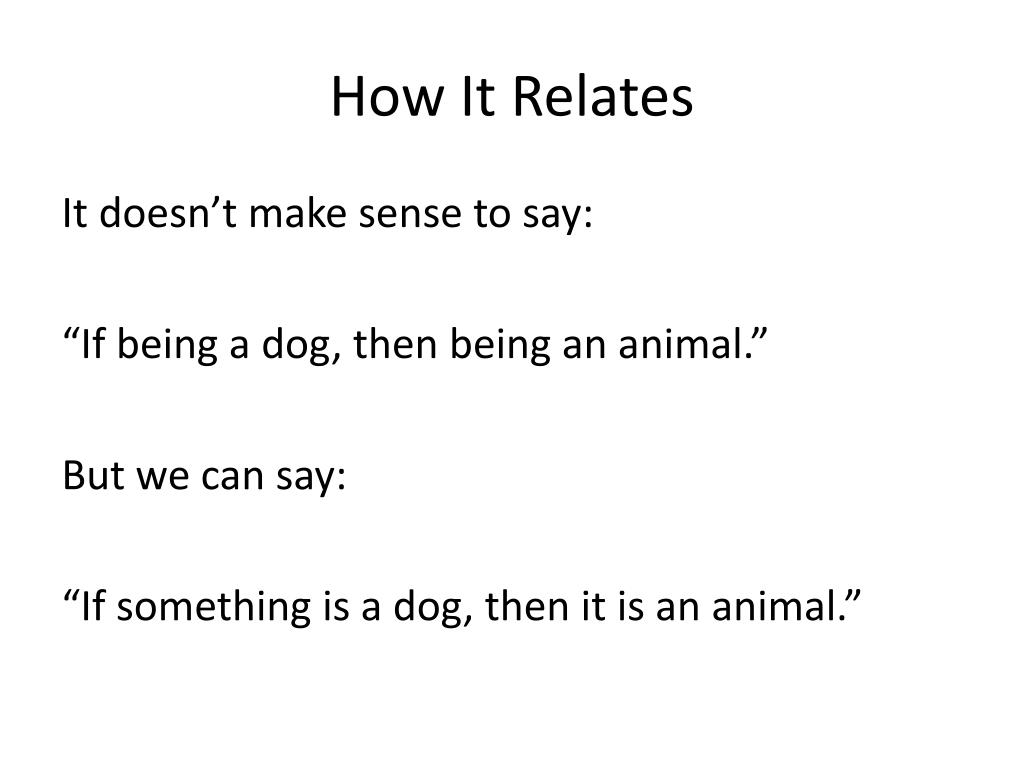 How It Relates

It doesn’t make sense to say:

“If being a dog, then being an animal.”

But we can say:

“If something is a dog, then it is an animal.”